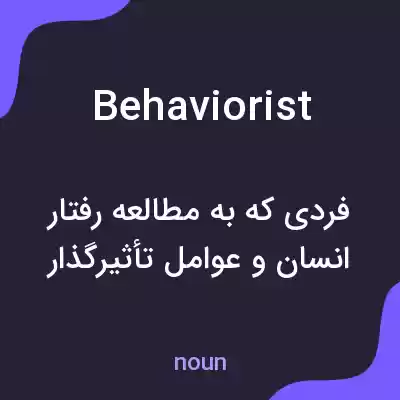 Behaviorist

فردی که به مطالعه رفتار انسان و عوامل تأثیرگذار

noun